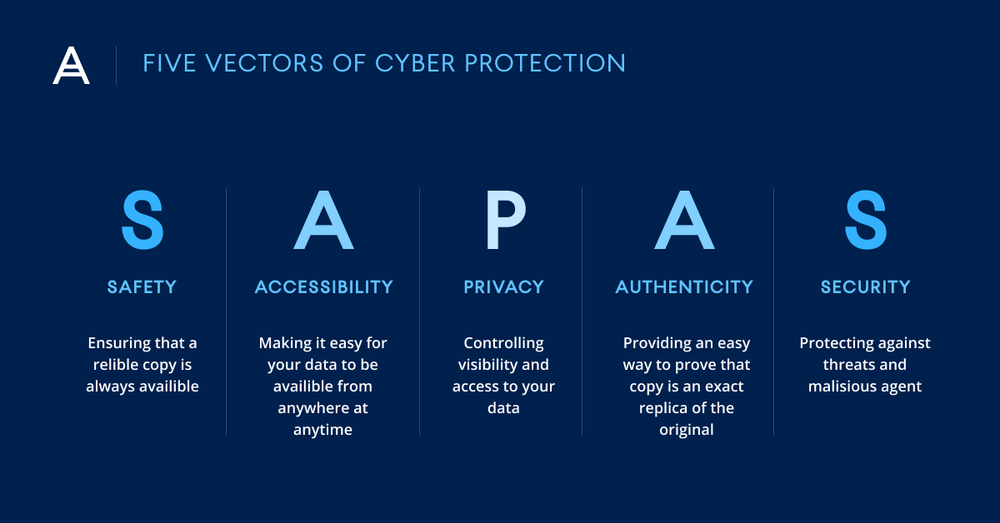 A

FIVE VECTORS OF CYBER PROTECTION

S
SAFETY
Ensuring that a relible copy is always availible

A
ACCESSIBILITY
Making it easy for your data to be availible from anywhere at anytime

P
PRIVACY
Controlling visibility and access to your data

A
AUTHENTICITY
Providing an easy way to prove that copy is an exact replica of the original

S
SECURITY
Protecting against threats and malisious agent